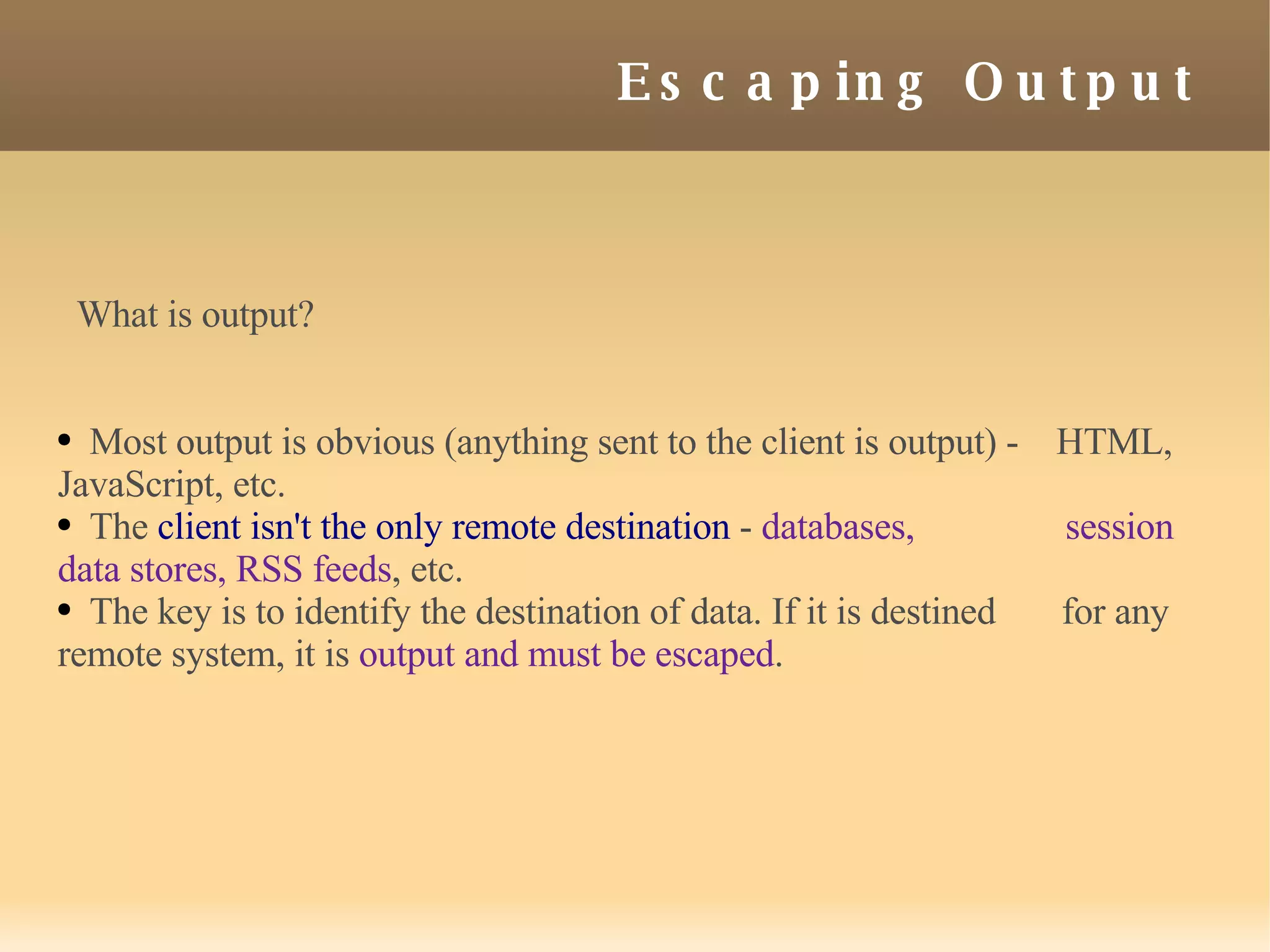 Escaping Output

What is output?

• Most output is obvious (anything sent to the client is output) - HTML, JavaScript, etc.
• The client isn't the only remote destination - databases, session data stores, RSS feeds, etc.
• The key is to identify the destination of data. If it is destined for any remote system, it is output and must be escaped.